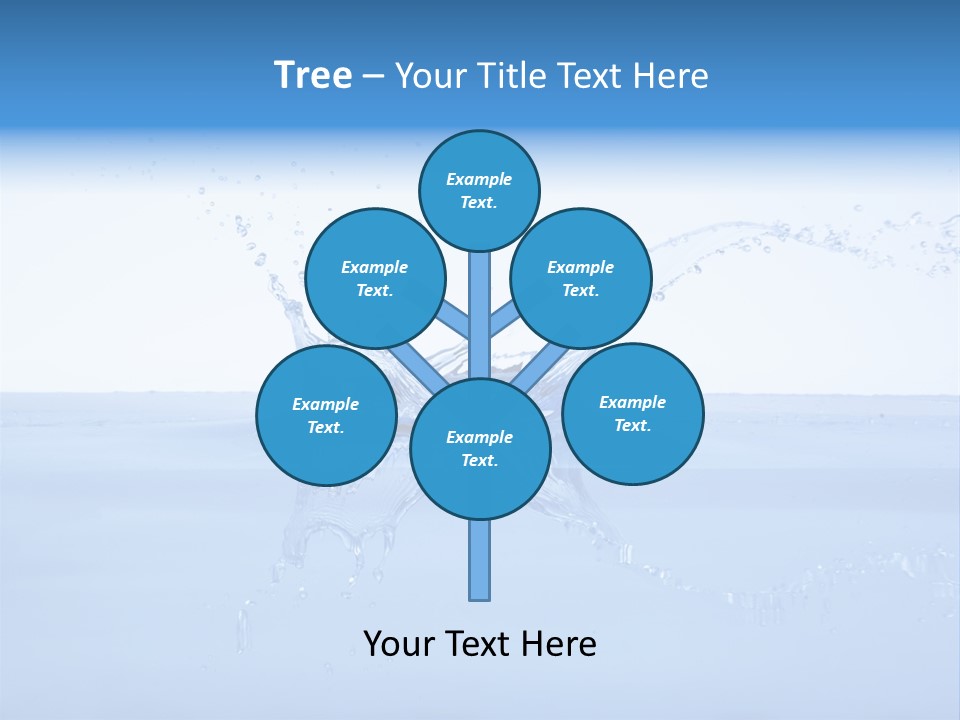 Tree – Your Title Text Here

Example Text.

Example Text.

Example Text.

Example Text.

Example Text.

Example Text.

Your Text Here